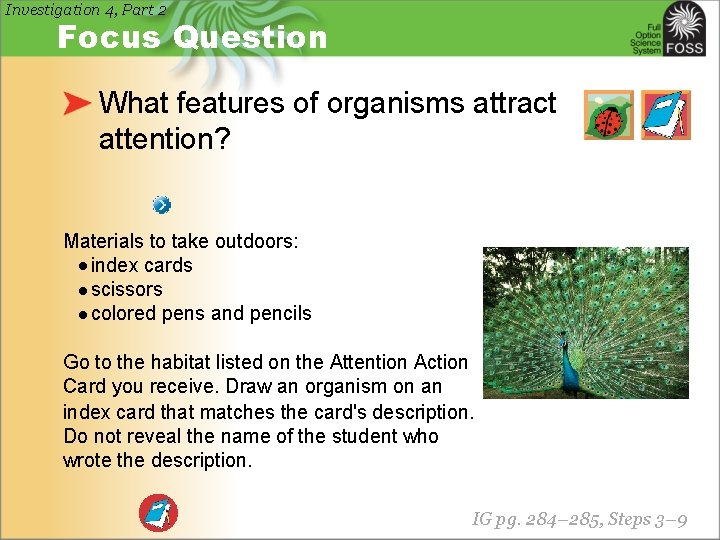 Investigation 4, Part 2
Focus Question

Full Option Science System FOSS

What features of organisms attract attention?

Materials to take outdoors:
• index cards
• scissors
• colored pens and pencils

Go to the habitat listed on the Attention Action Card you receive. Draw an organism on an index card that matches the card's description. Do not reveal the name of the student who wrote the description.

IG pg. 284–285, Steps 3–9